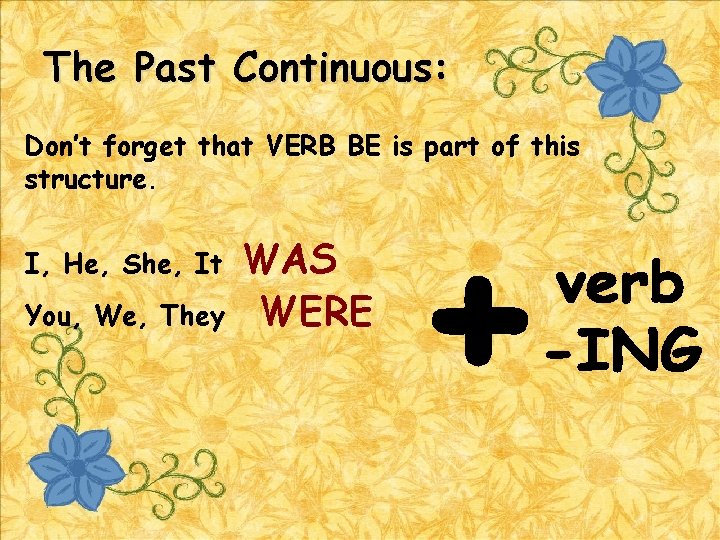 The Past Continuous:

Don't forget that VERB BE is part of this structure.

I, He, She, It WAS
You, We, They WERE

+ verb -ING